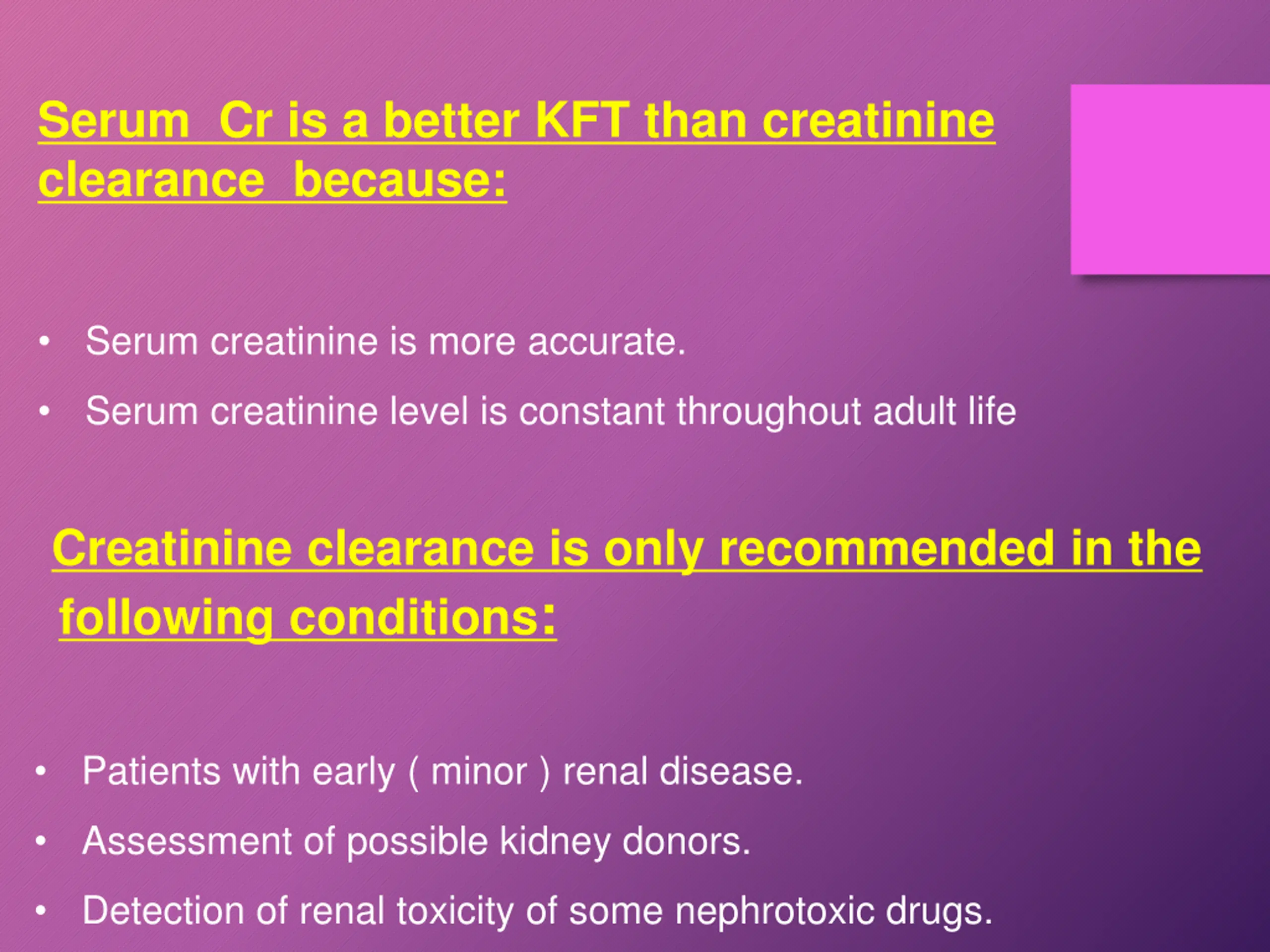 Serum Cr is a better KFT than creatinine clearance because:

• Serum creatinine is more accurate.
• Serum creatinine level is constant throughout adult life

Creatinine clearance is only recommended in the following conditions:

• Patients with early ( minor ) renal disease.
• Assessment of possible kidney donors.
• Detection of renal toxicity of some nephrotoxic drugs.